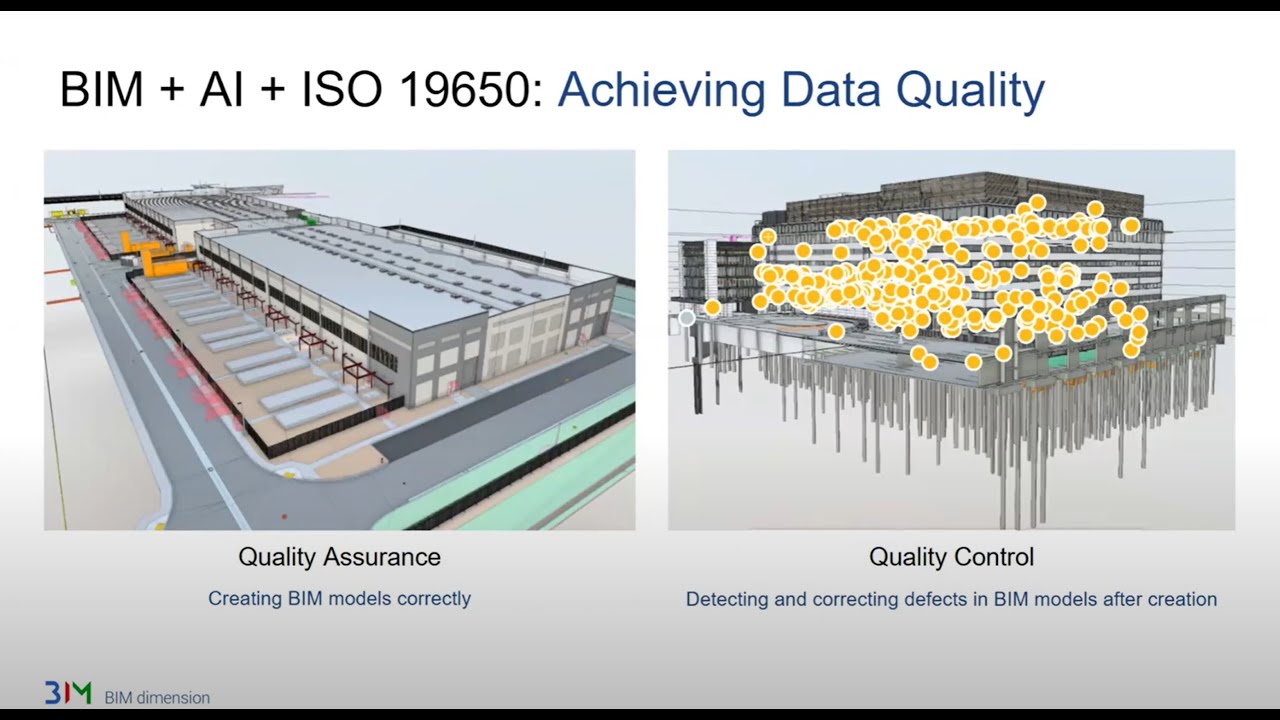 BIM + AI + ISO 19650: Achieving Data Quality

Quality Assurance

Creating BIM models correctly

Quality Control

Detecting and correcting defects in BIM models after creation

BIM BIM dimension